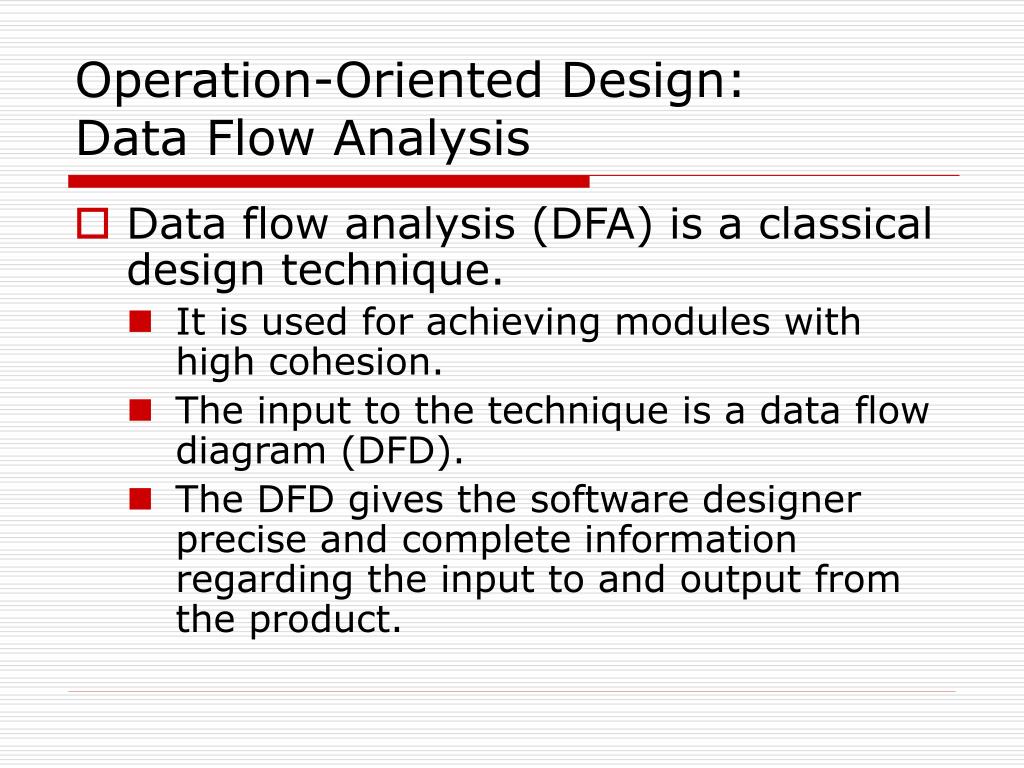 Operation-Oriented Design:
Data Flow Analysis

Data flow analysis (DFA) is a classical design technique.

It is used for achieving modules with high cohesion.

The input to the technique is a data flow diagram (DFD).

The DFD gives the software designer precise and complete information regarding the input to and output from the product.